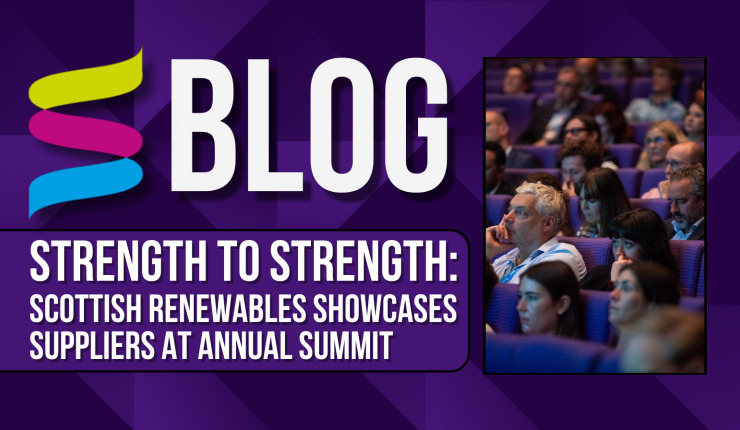 BLOG

STRENGTH TO STRENGTH: SCOTTISH RENEWABLES SHOWCASES SUPPLIERS AT ANNUAL SUMMIT